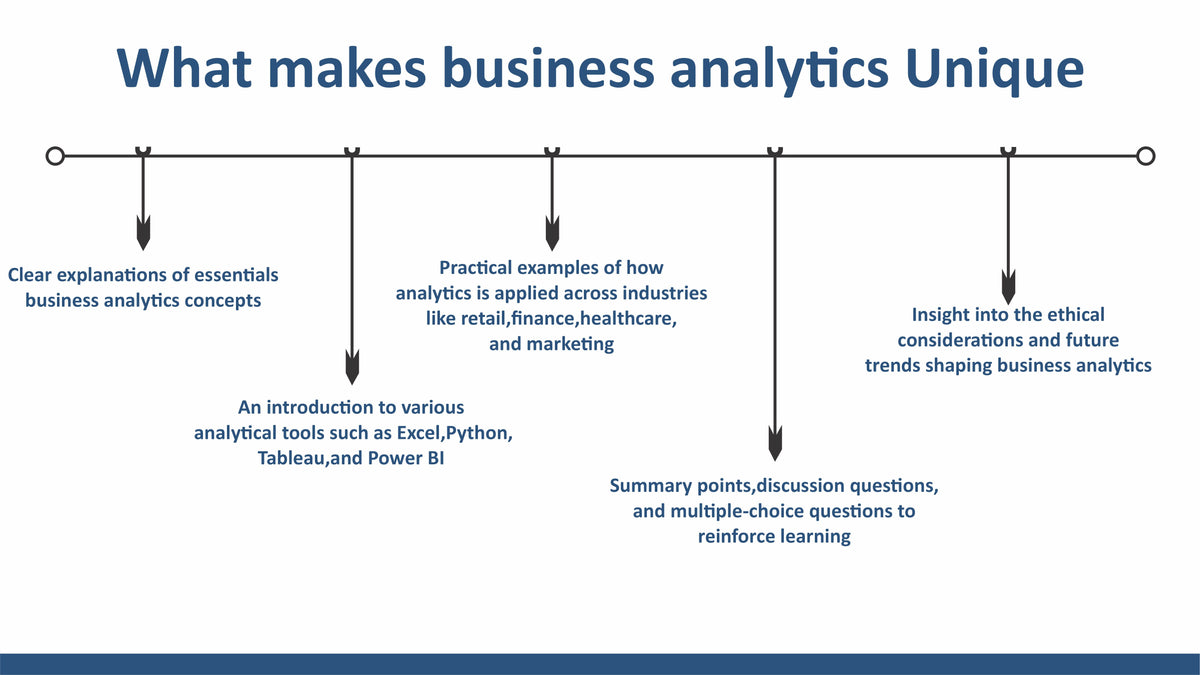 What makes business analytics Unique

Clear explanations of essentials business analytics concepts

An introduction to various analytical tools such as Excel,Python, Tableau,and Power BI

Practical examples of how analytics is applied across industries like retail,finance,healthcare, and marketing

Summary points,discussion questions, and multiple-choice questions to reinforce learning

Insight into the ethical considerations and future trends shaping business analytics